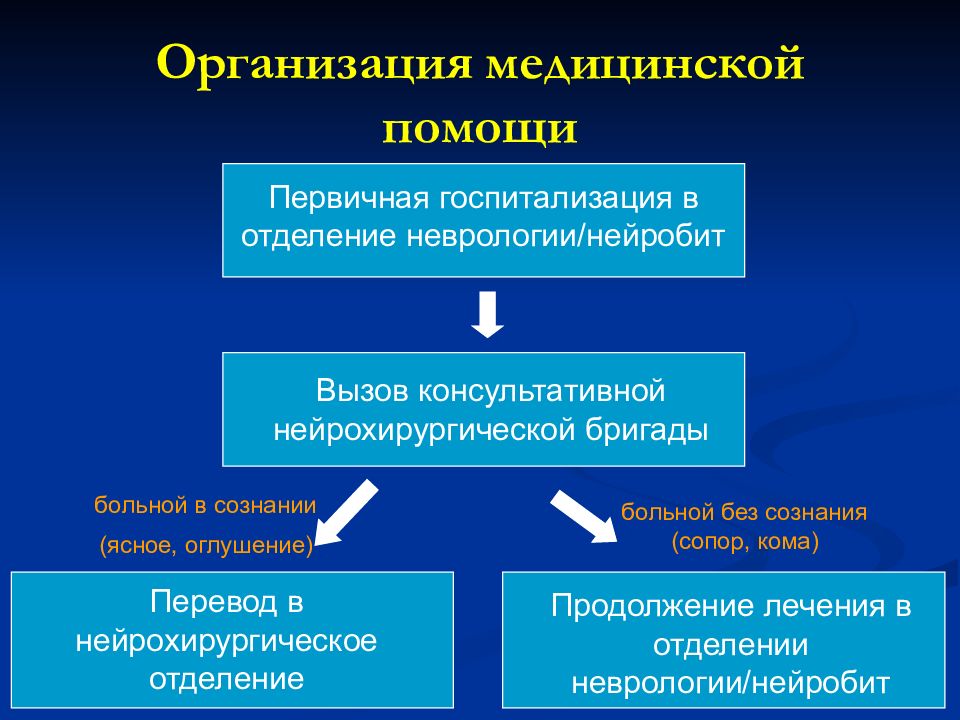 Организация медицинской помощи

Первичная госпитализация в отделение неврологии/нейробит

Вызов консультативной нейрохирургической бригады

больной в сознании
(ясное, оглушение)

больной без сознания
(сопор, кома)

Перевод в нейрохирургическое отделение

Продолжение лечения в отделении неврологии/нейробит